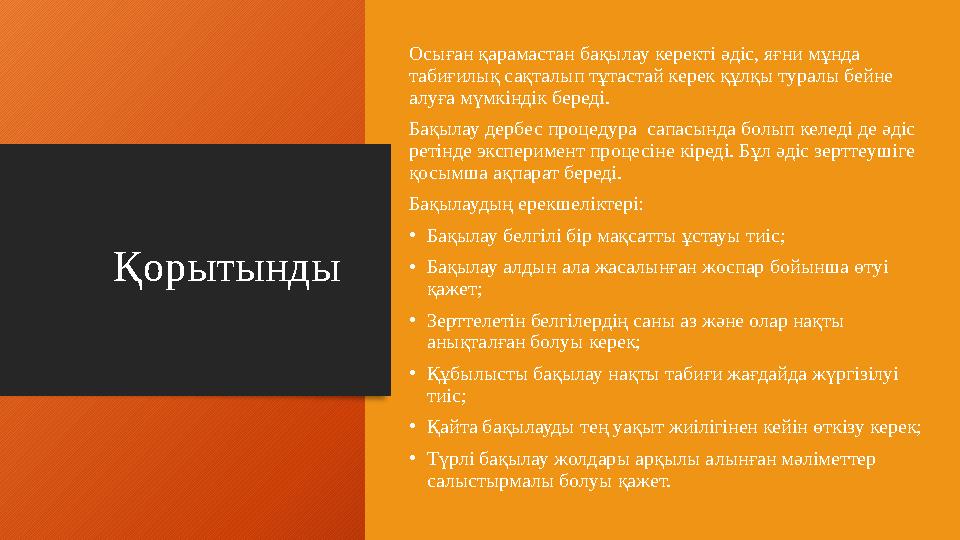 Қорытынды

Осыған қарамастан бақылау керекті әдіс, яғни мұнда табиғилық сақталып тұтастай керек құлқы туралы бейне алуға мүмкіндік береді.

Бақылау дербес процедура сапасында болып келеді де әдіс ретінде эксперимент процесіне кіреді. Бұл әдіс зерттеушіге қосымша ақпарат береді.

Бақылаудың ерекшеліктері:

• Бақылау белгілі бір мақсатты ұстауы тиіс;
• Бақылау алдын ала жасалынған жоспар бойынша өтуі қажет;
• Зерттелетін белгілердің саны аз және олар нақты анықталған болуы керек;
• Құбылысты бақылау нақты табиғи жағдайда жүргізілуі тиіс;
• Қайта бақылауды тең уақыт жиілігінен кейін өткізу керек;
• Түрлі бақылау жолдары арқылы алынған мәліметтер салыстырмалы болуы қажет.